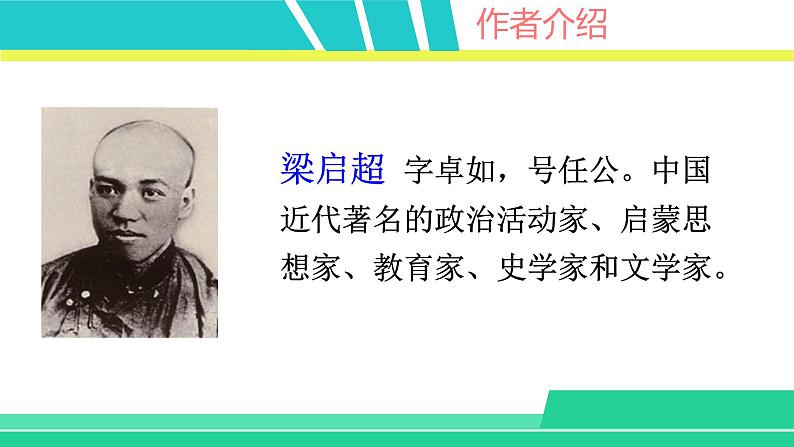 作者介绍

梁启超 字卓如，号任公。中国近代著名的政治活动家、启蒙思想家、教育家、史学家和文学家。